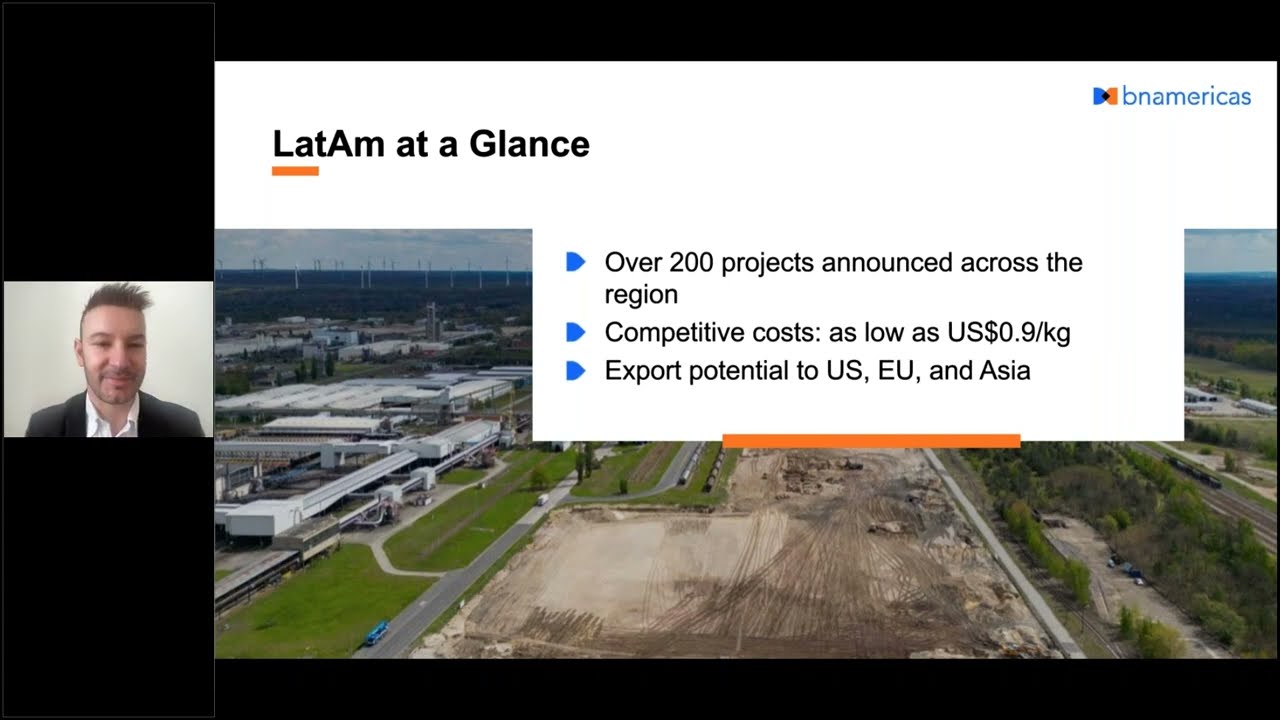 bnamericas

LatAm at a Glance

Over 200 projects announced across the region

Competitive costs: as low as US$0.9/kg

Export potential to US, EU, and Asia